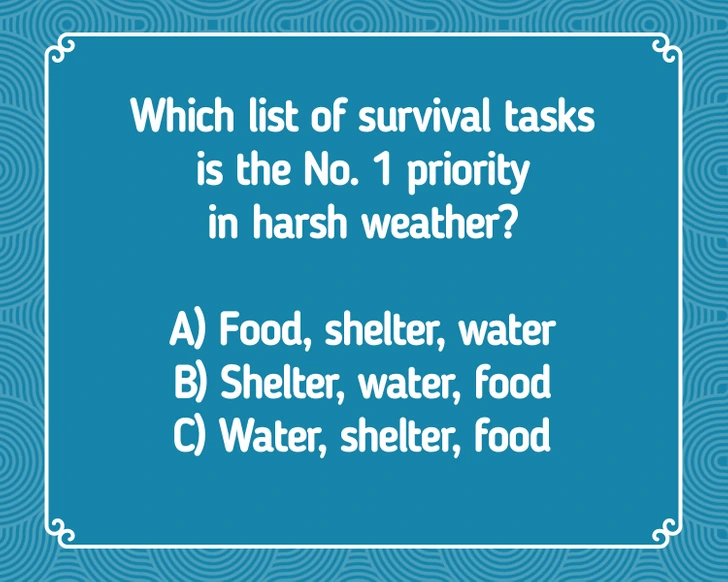 Which list of survival tasks is the No. 1 priority in harsh weather?

A) Food, shelter, water
B) Shelter, water, food
C) Water, shelter, food